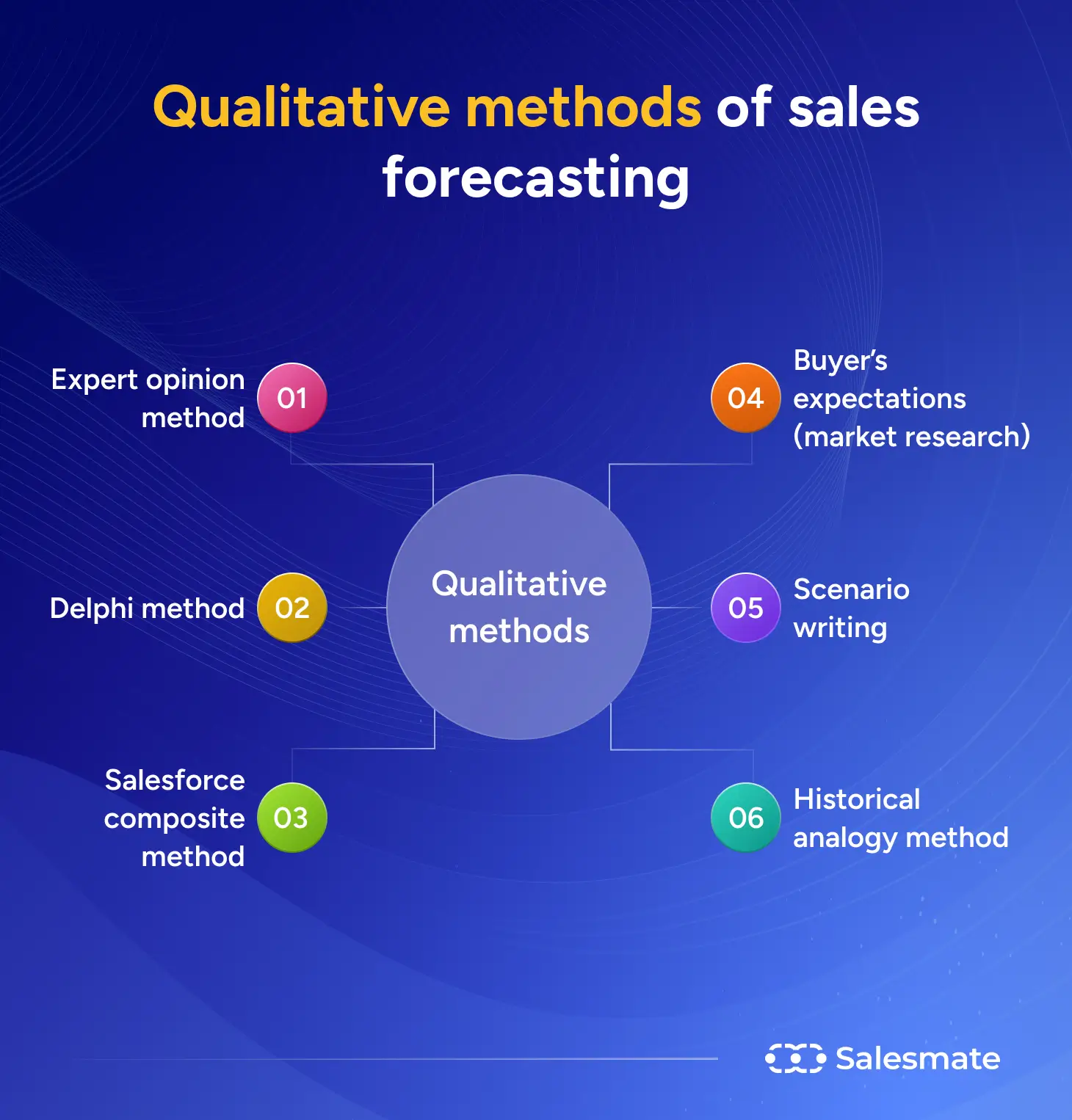 Qualitative methods of sales forecasting

Expert opinion method 01

Delphi method 02

Salesforce composite method 03

Qualitative methods

04 Buyer's expectations (market research)

05 Scenario writing

06 Historical analogy method

Salesmate